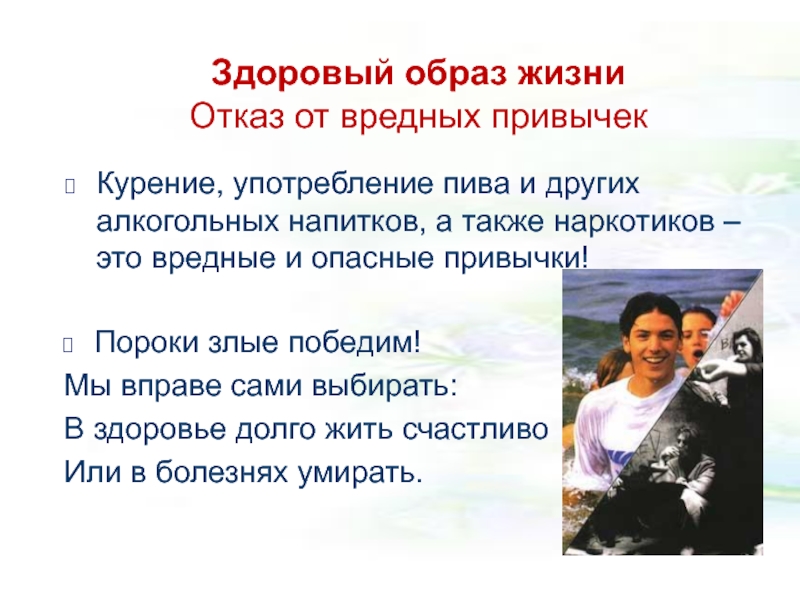 Здоровый образ жизни
Отказ от вредных привычек

Курение, употребление пива и других алкогольных напитков, а также наркотиков – это вредные и опасные привычки!

Пороки злые победим!
Мы вправе сами выбирать:
В здоровье долго жить счастливо
Или в болезнях умирать.